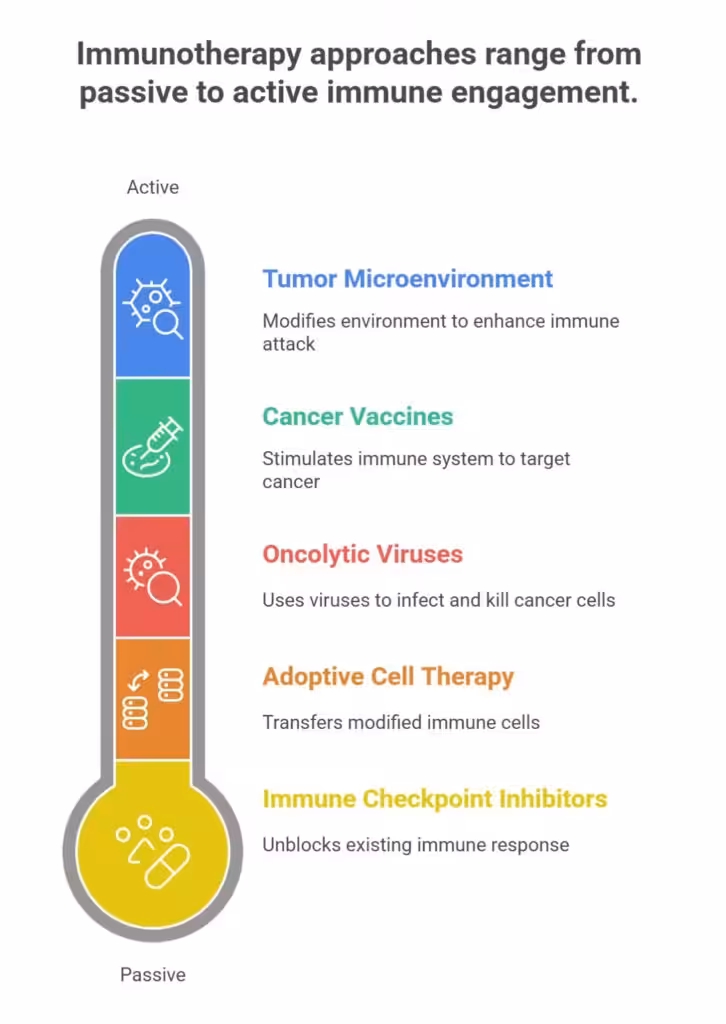 Immunotherapy approaches range from passive to active immune engagement.

Active

Tumor Microenvironment

Modifies environment to enhance immune attack

Cancer Vaccines

Stimulates immune system to target cancer

Oncolytic Viruses

Uses viruses to infect and kill cancer cells

Adoptive Cell Therapy

Transfers modified immune cells

Immune Checkpoint Inhibitors

Unblocks existing immune response

Passive